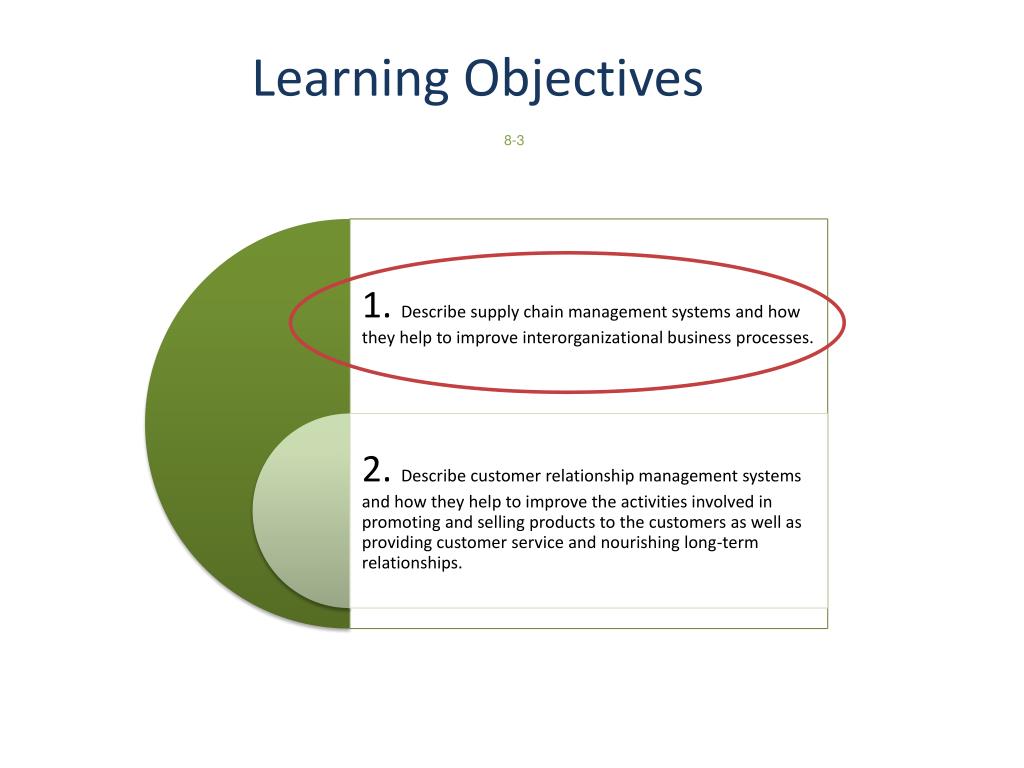 Learning Objectives

8-3

1. Describe supply chain management systems and how they help to improve interorganizational business processes.

2. Describe customer relationship management systems and how they help to improve the activities involved in promoting and selling products to the customers as well as providing customer service and nourishing long-term relationships.